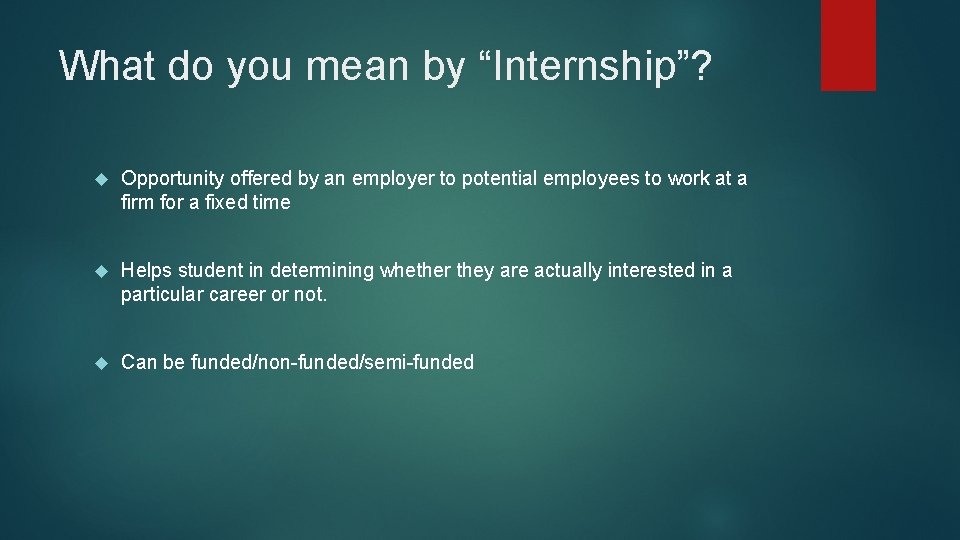 What do you mean by “Internship”?

Opportunity offered by an employer to potential employees to work at a firm for a fixed time

Helps student in determining whether they are actually interested in a particular career or not.

Can be funded/non-funded/semi-funded